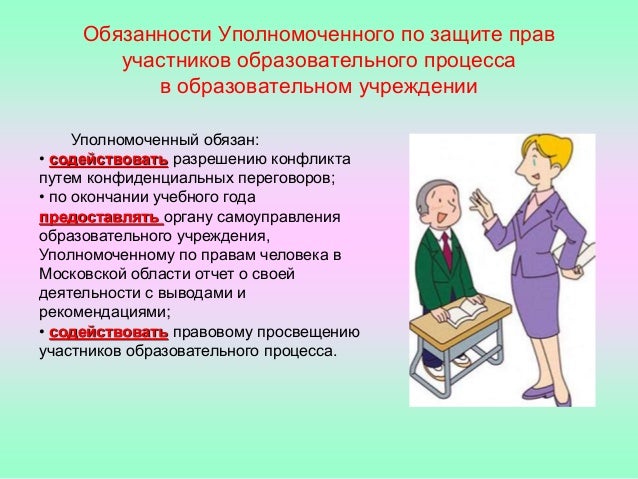 Обязанности Уполномоченного по защите прав участников образовательного процесса в образовательном учреждении

Уполномоченный обязан:
• содействовать разрешению конфликта путем конфиденциальных переговоров;
• по окончании учебного года предоставлять органу самоуправления образовательного учреждения, Уполномоченному по правам человека в Московской области отчет о своей деятельности с выводами и рекомендациями;
• содействовать правовому просвещению участников образовательного процесса.